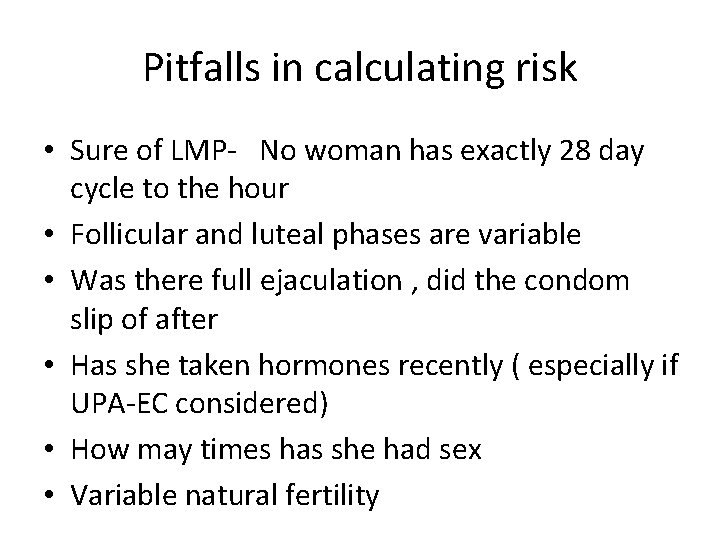 Pitfalls in calculating risk

• Sure of LMP- No woman has exactly 28 day cycle to the hour
• Follicular and luteal phases are variable
• Was there full ejaculation , did the condom slip of after
• Has she taken hormones recently ( especially if UPA-EC considered)
• How may times has she had sex
• Variable natural fertility